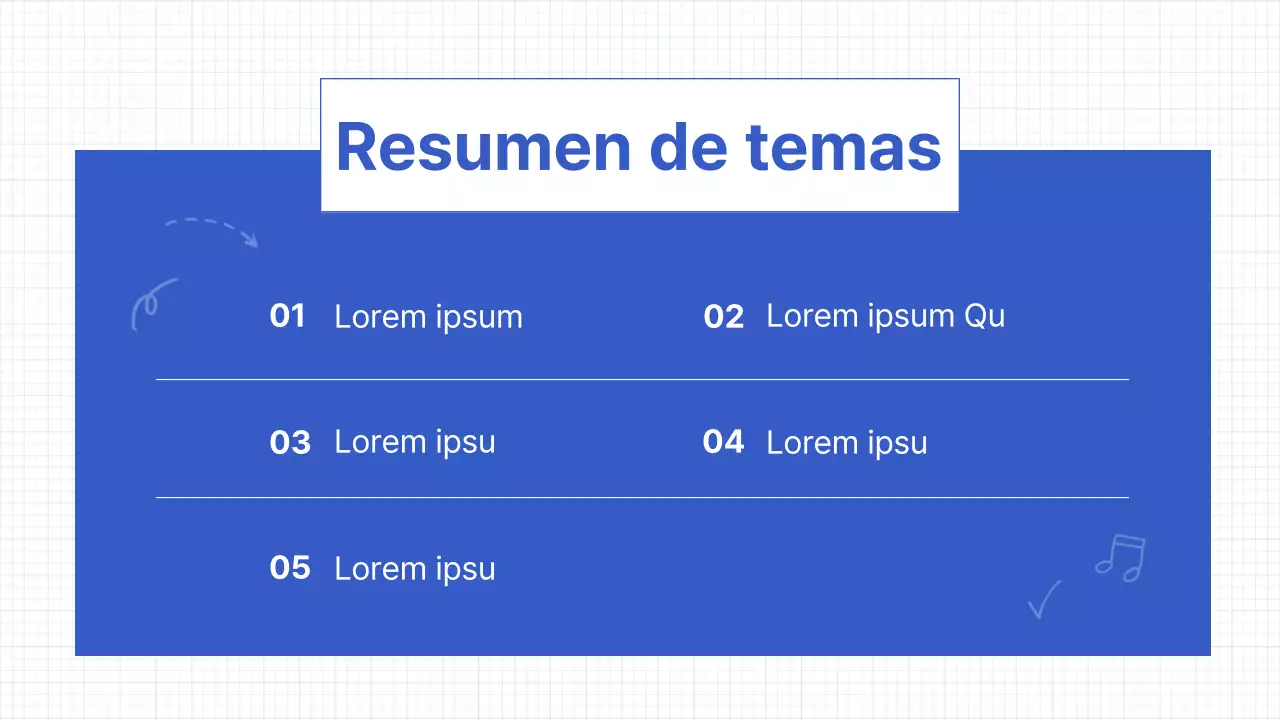 Resumen de temas

01 Lorem ipsum

02 Lorem ipsum Qu

03 Lorem ipsu

04 Lorem ipsu

05 Lorem ipsu